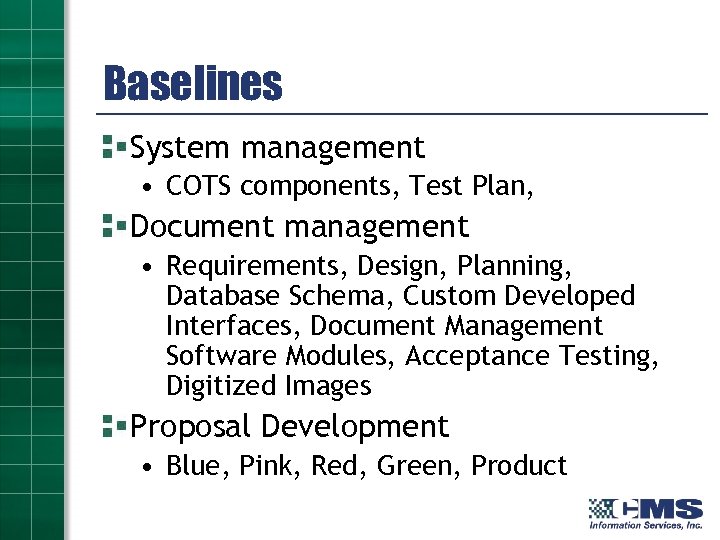 Baselines

System management

• COTS components, Test Plan,

Document management

• Requirements, Design, Planning, Database Schema, Custom Developed Interfaces, Document Management Software Modules, Acceptance Testing, Digitized Images

Proposal Development

• Blue, Pink, Red, Green, Product

CMS
Information Services, Inc.